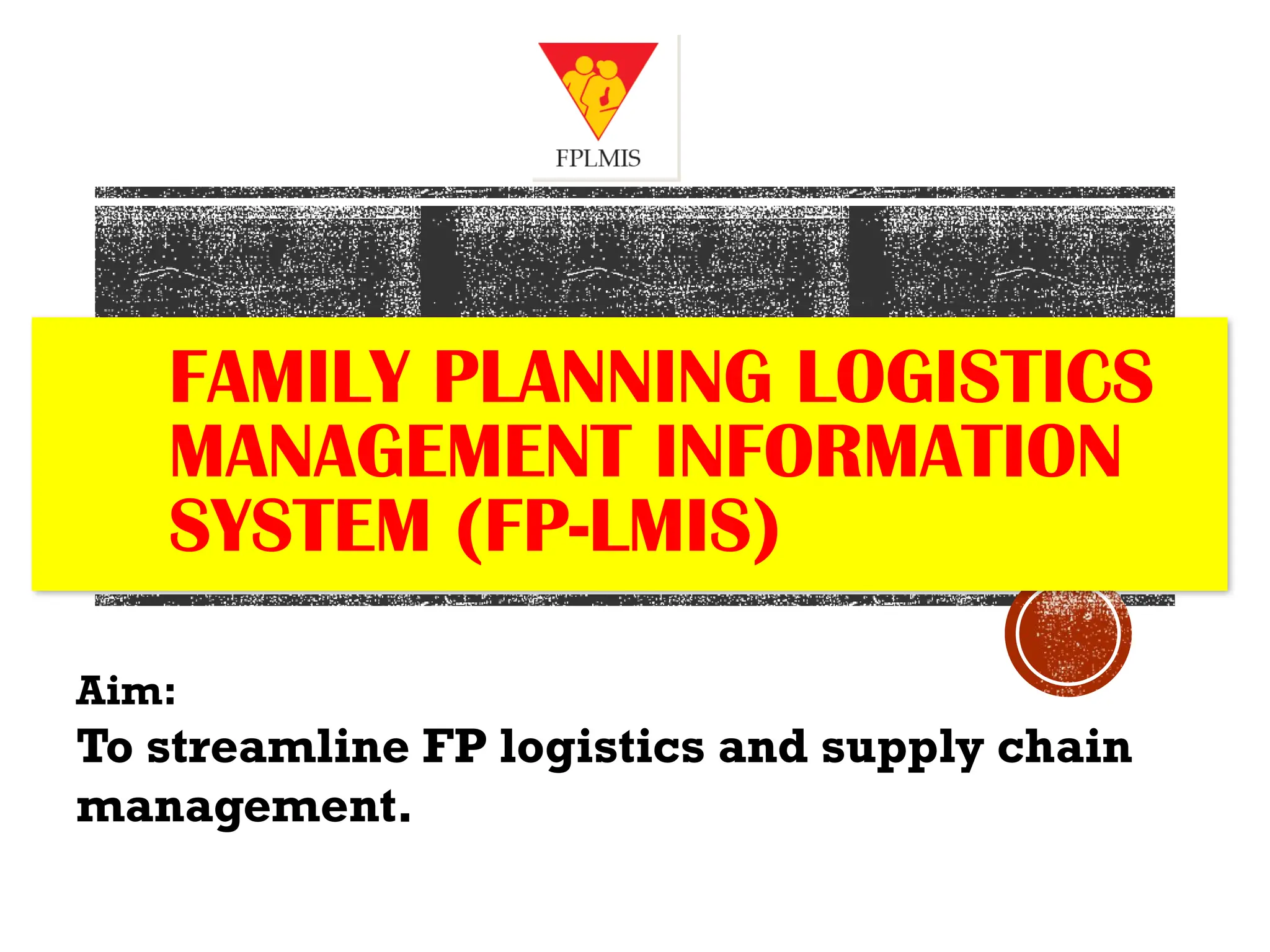 FPLMIS

FAMILY PLANNING LOGISTICS MANAGEMENT INFORMATION SYSTEM (FP-LMIS)

Aim:
To streamline FP logistics and supply chain management.